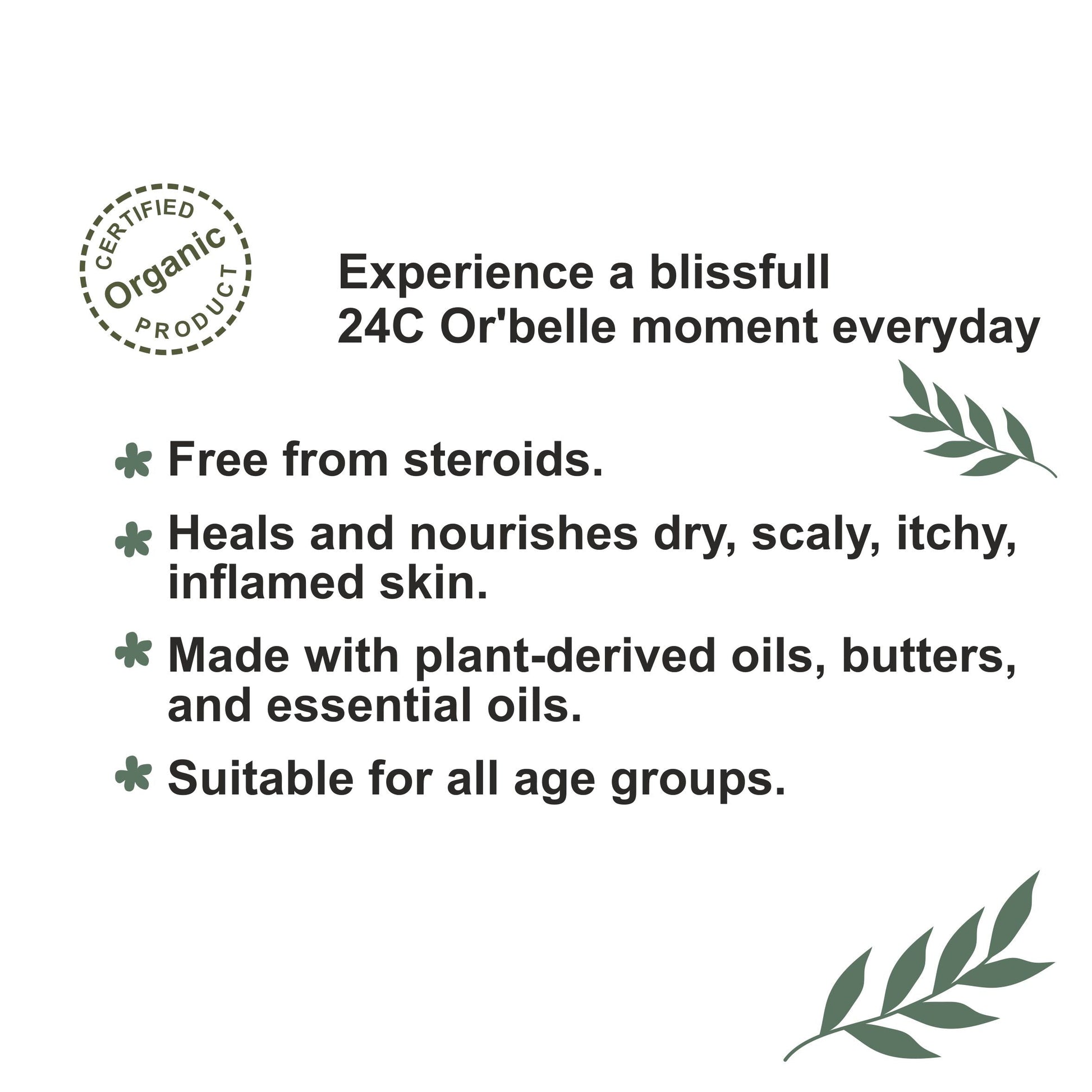 CERTIFIED
Organic
PRODUCT

Experience a blissfull
24C Or'belle moment everyday

Free from steroids.

Heals and nourishes dry, scaly, itchy, inflamed skin.

Made with plant-derived oils, butters, and essential oils.

Suitable for all age groups.